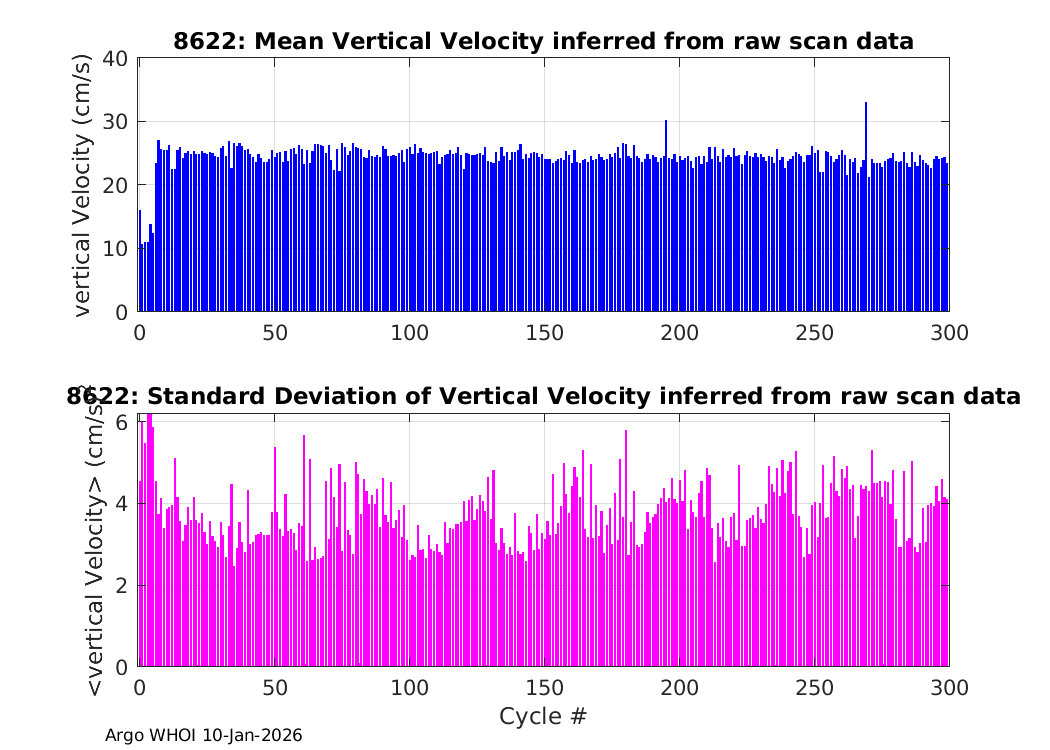 8622: Mean Vertical Velocity inferred from raw scan data

vertical Velocity (cm/s)

40
30
20
10
0

0 50 100 150 200 250 300

8622: Standard Deviation of Vertical Velocity inferred from raw scan data

<vertical Velocity> (cm/s)

6
4
2
0

0 50 100 150 200 250 300

Cycle #

Argo WHOI 10-Jan-2026